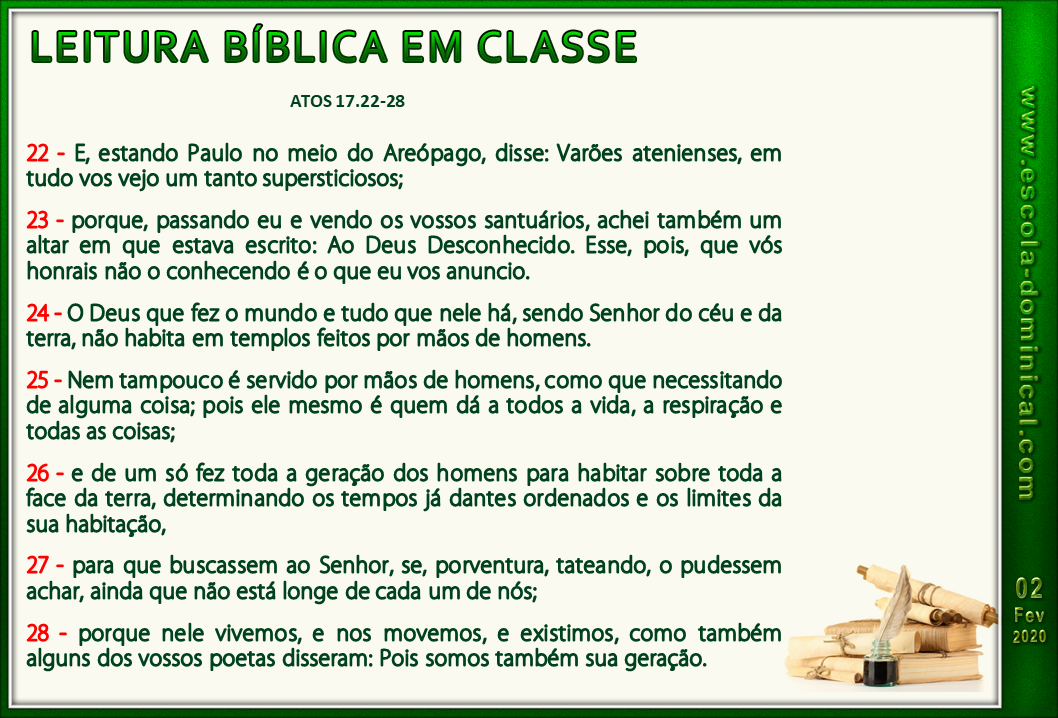 LEITURA BÍBLICA EM CLASSE

ATOS 17.22-28

22 - E, estando Paulo no meio do Areópago, disse: Varões atenienses, em tudo vos vejo um tanto supersticiosos;

23 - porque, passando eu e vendo os vossos santuários, achei também um altar em que estava escrito: Ao Deus Desconhecido. Esse, pois, que vós honrais não o conhecendo é o que eu vos anuncio.

24 - O Deus que fez o mundo e tudo que nele há, sendo Senhor do céu e da terra, não habita em templos feitos por mãos de homens.

25 - Nem tampouco é servido por mãos de homens, como que necessitando de alguma coisa; pois ele mesmo é quem dá a todos a vida, a respiração e todas as coisas;

26 - e de um só fez toda a geração dos homens para habitar sobre toda a face da terra, determinando os tempos já dantes ordenados e os limites da sua habitação,

27 - para que buscassem ao Senhor, se, porventura, tateando, o pudessem achar, ainda que não está longe de cada um de nós;

28 - porque nele vivemos, e nos movemos, e existimos, como também alguns dos vossos poetas disseram: Pois somos também sua geração.

www.escola-dominical.com

02
Fev
2020